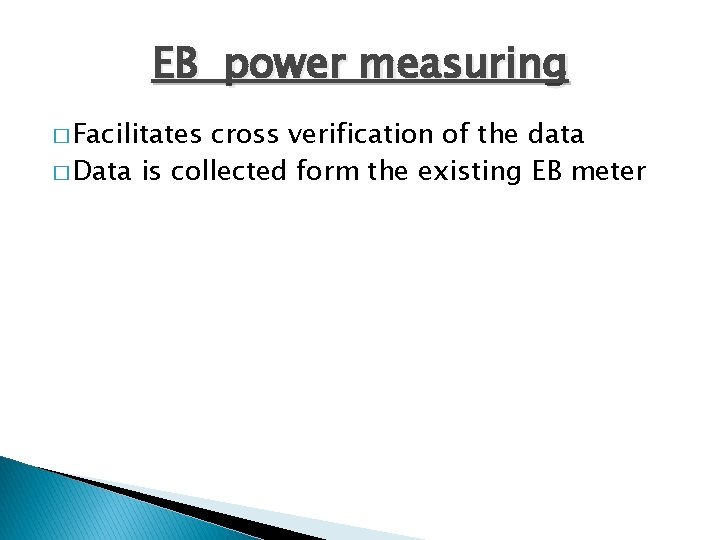 EB power measuring

□ Facilitates cross verification of the data
□ Data is collected form the existing EB meter